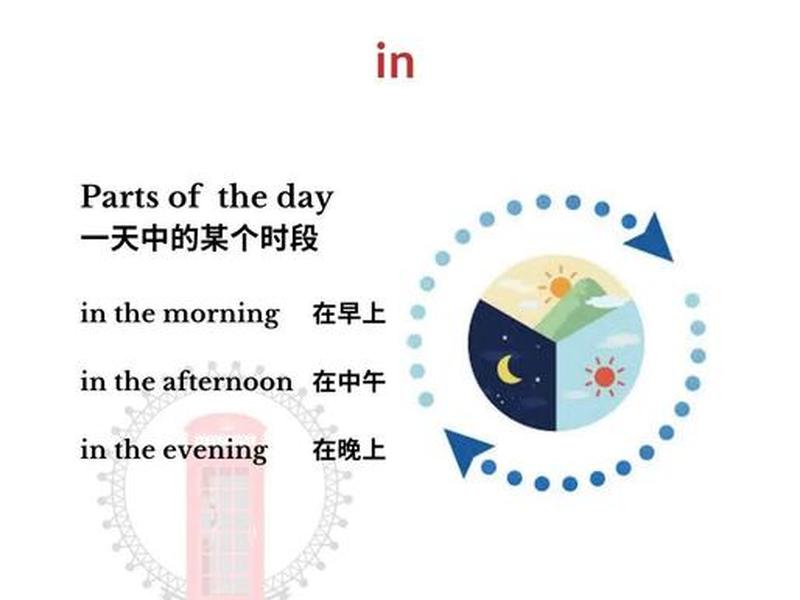 in

Parts of the day
一天中的某个时段

in the morning 在早上

in the afternoon 在中午

in the evening 在晚上